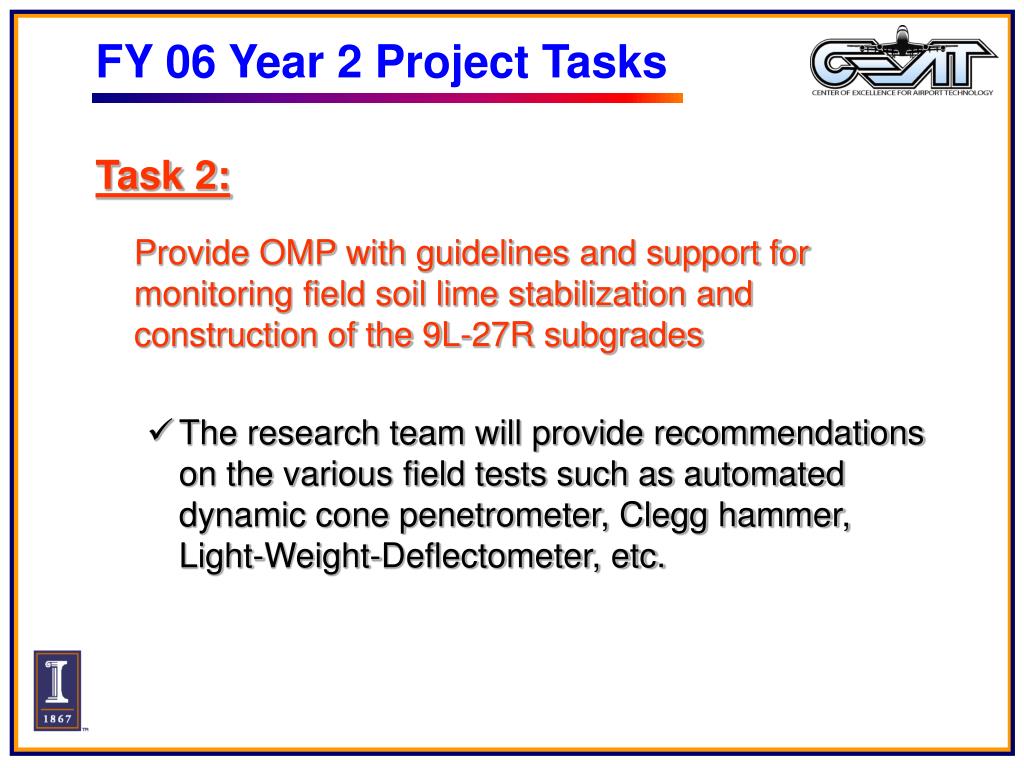 FY 06 Year 2 Project Tasks

CEAT
CENTER OF EXCELLENCE FOR AIRPORT TECHNOLOGY

Task 2:

Provide OMP with guidelines and support for monitoring field soil lime stabilization and construction of the 9L-27R subgrades

✓ The research team will provide recommendations on the various field tests such as automated dynamic cone penetrometer, Clegg hammer, Light-Weight-Deflectometer, etc.

I
1867
TM